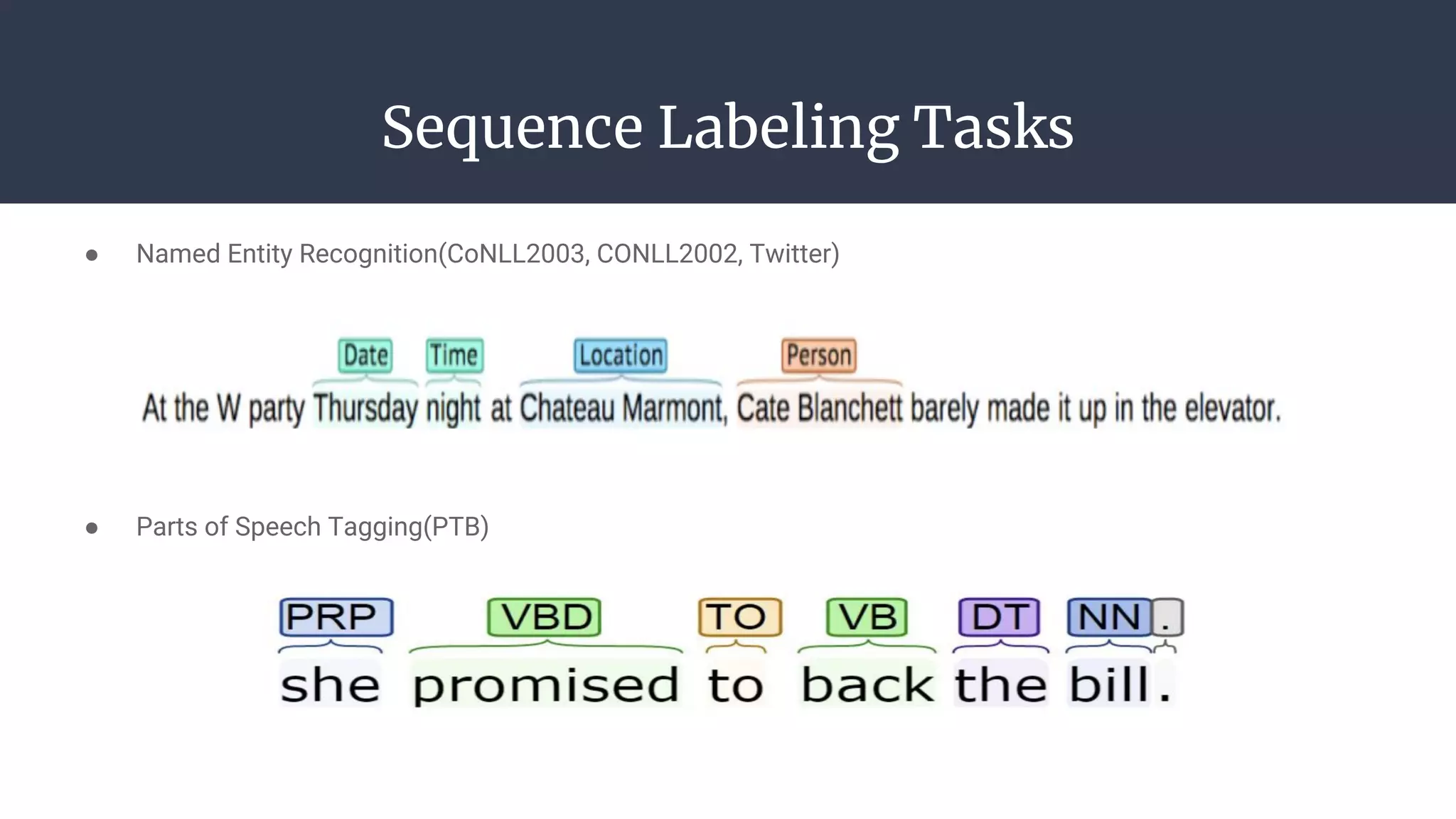 Sequence Labeling Tasks

● Named Entity Recognition(CoNLL2003, CONLL2002, Twitter)

Date Time Location Person

At the W party Thursday night at Chateau Marmont, Cate Blanchett barely made it up in the elevator.

● Parts of Speech Tagging(PTB)

PRP VBD TO VB DT NN .

she promised to back the bill.